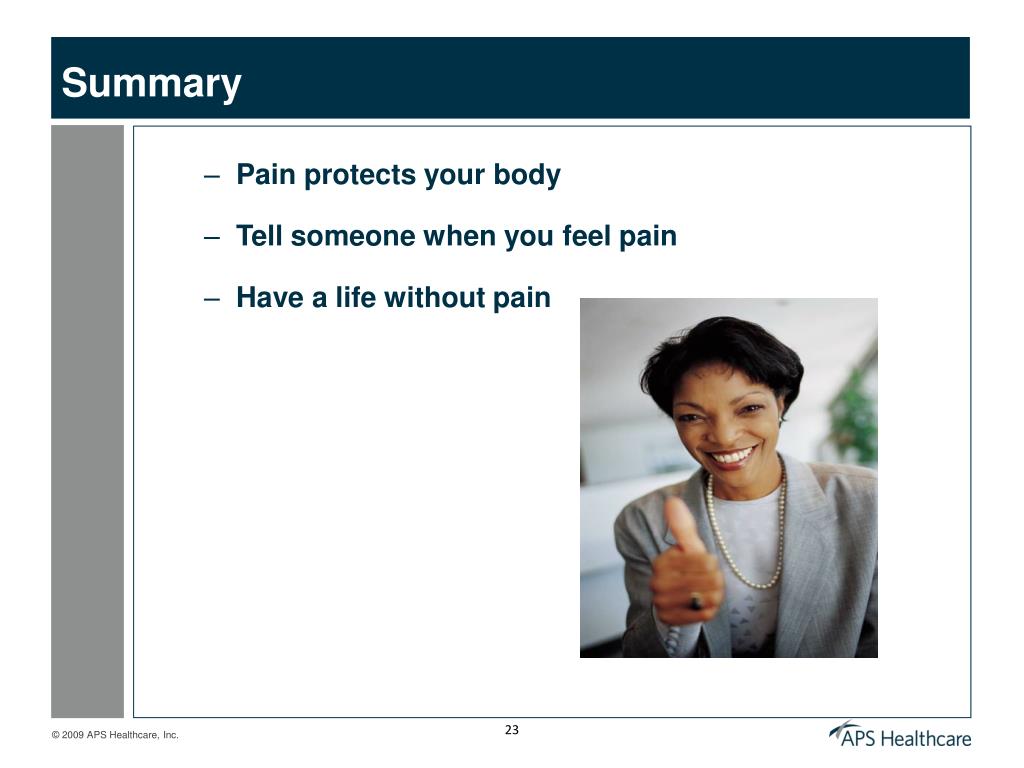 Summary

– Pain protects your body

– Tell someone when you feel pain

– Have a life without pain

© 2009 APS Healthcare, Inc.

23

APS Healthcare